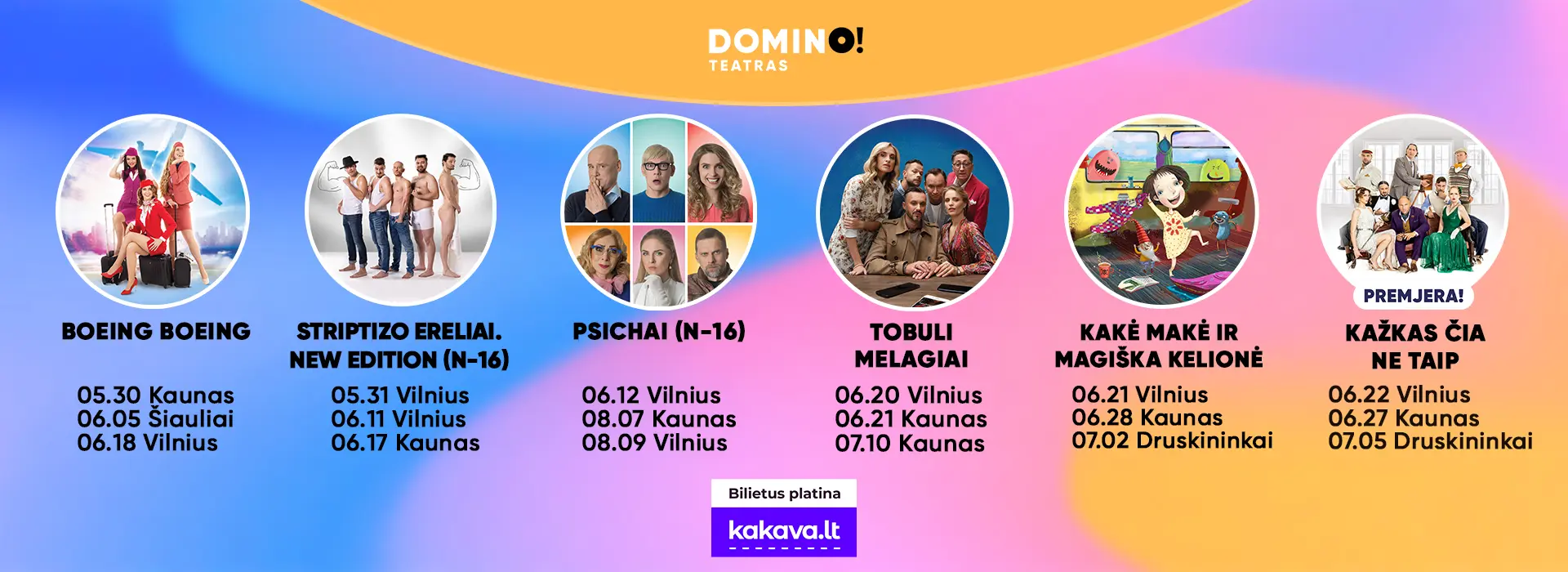 DOMINO!
TEATRAS

BOEING BOEING

05.30 Kaunas
06.05 Šiauliai
06.18 Vilnius

STRIPTIZO ERELIAI. NEW EDITION (N-16)

05.31 Vilnius
06.11 Vilnius
06.17 Kaunas

PSICHAI (N-16)

06.12 Vilnius
08.07 Kaunas
08.09 Vilnius

TOBULI MELAGIAI

06.20 Vilnius
06.21 Kaunas
07.10 Kaunas

KAKĖ MAKĖ IR MAGIŠKA KELIONĖ

06.21 Vilnius
06.28 Kaunas
07.02 Druskininkai

PREMJERA!

KAŽKAS ČIA NE TAIP

06.22 Vilnius
06.27 Kaunas
07.05 Druskininkai

Bilietus platina
kakava.lt